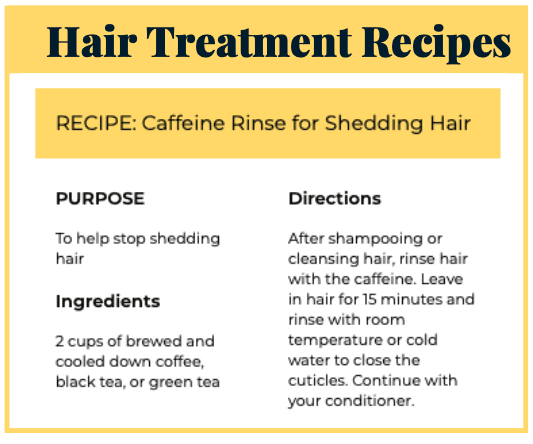 Hair Treatment Recipes

RECIPE: Caffeine Rinse for Shedding Hair

PURPOSE

To help stop shedding hair

Ingredients

2 cups of brewed and cooled down coffee, black tea, or green tea

Directions

After shampooing or cleansing hair, rinse hair with the caffeine. Leave in hair for 15 minutes and rinse with room temperature or cold water to close the cuticles. Continue with your conditioner.